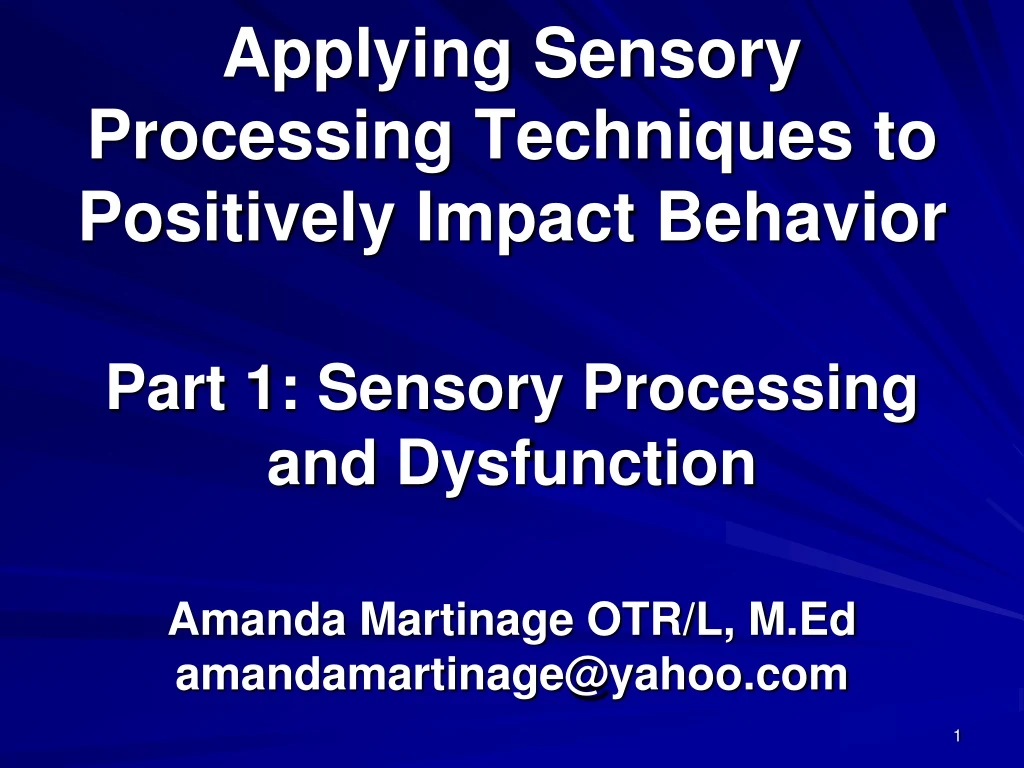 Applying Sensory Processing Techniques to Positively Impact Behavior

Part 1: Sensory Processing and Dysfunction

Amanda Martinage OTR/L, M.Ed
amandamartinage@yahoo.com

1